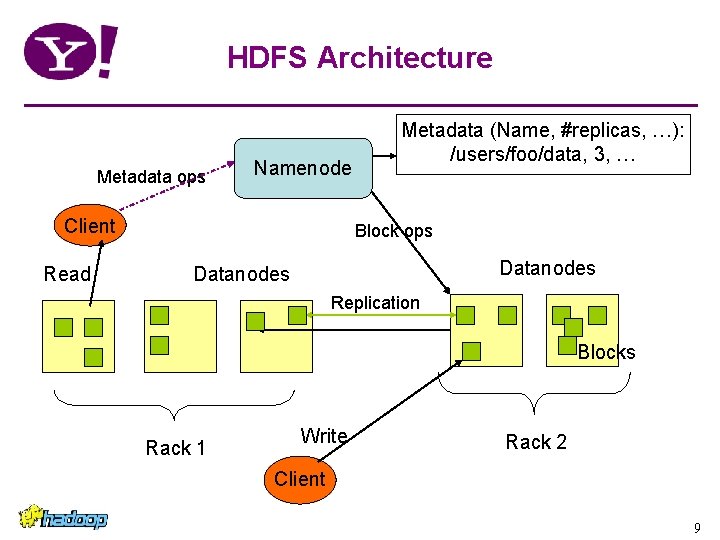 Y!

HDFS Architecture

Metadata (Name, #replicas, …): /users/foo/data, 3, …

Namenode

Metadata ops

Client

Block ops

Read

Datanodes

Datanodes

Replication

Blocks

Rack 1

Write

Rack 2

Client

hadoop

9